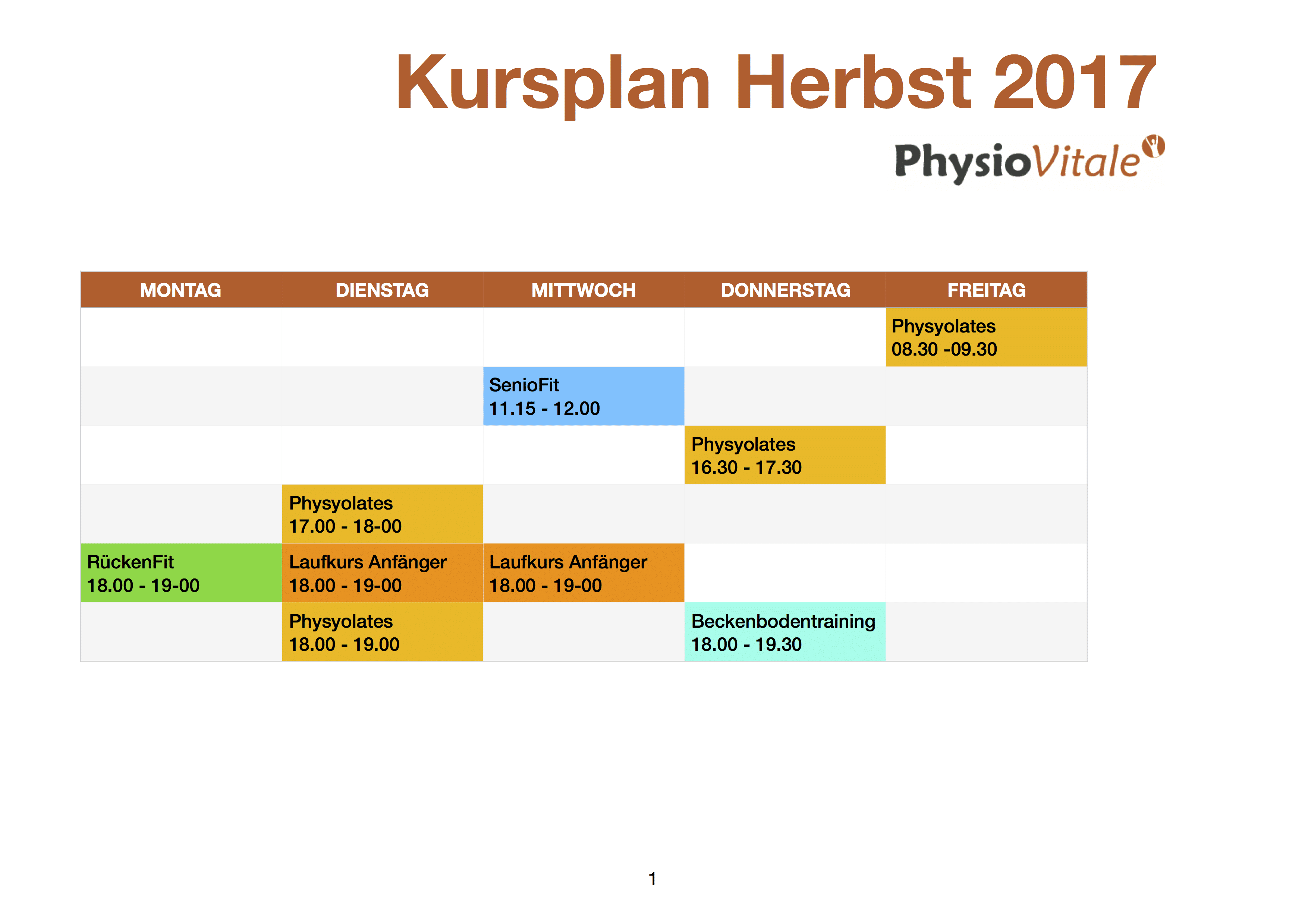 Kursplan Herbst 2017

PhysioVitale

| MONTAG | DIENSTAG | MITTWOCH | DONNERSTAG | FREITAG |
|---|---|---|---|---|
| | | | | Physyolates 08.30 -09.30 |
| | | SenioFit 11.15 - 12.00 | | |
| | | | Physyolates 16.30 - 17.30 | |
| | Physyolates 17.00 - 18-00 | | | |
| RückenFit 18.00 - 19-00 | Laufkurs Anfänger 18.00 - 19-00 | Laufkurs Anfänger 18.00 - 19-00 | | |
| | Physyolates 18.00 - 19.00 | | Beckenbodentraining 18.00 - 19.30 | |

1